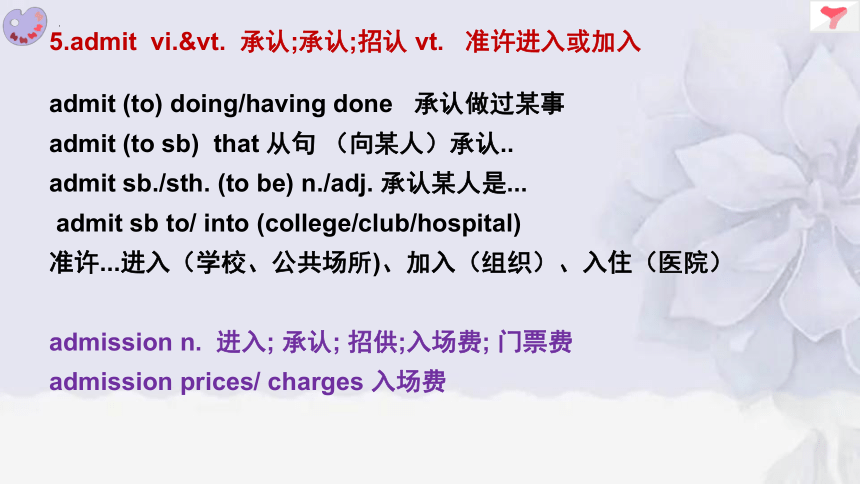 5.admit vi.&vt. 承认;承认;招认 vt. 准许进入或加入

admit (to) doing/having done 承认做过某事
admit (to sb) that 从句 （向某人）承认..
admit sb./sth. (to be) n./adj. 承认某人是...
admit sb to/ into (college/club/hospital)
准许...进入（学校、公共场所)、加入（组织）、入住（医院）

admission n. 进入; 承认; 招供;入场费; 门票费
admission prices/ charges 入场费